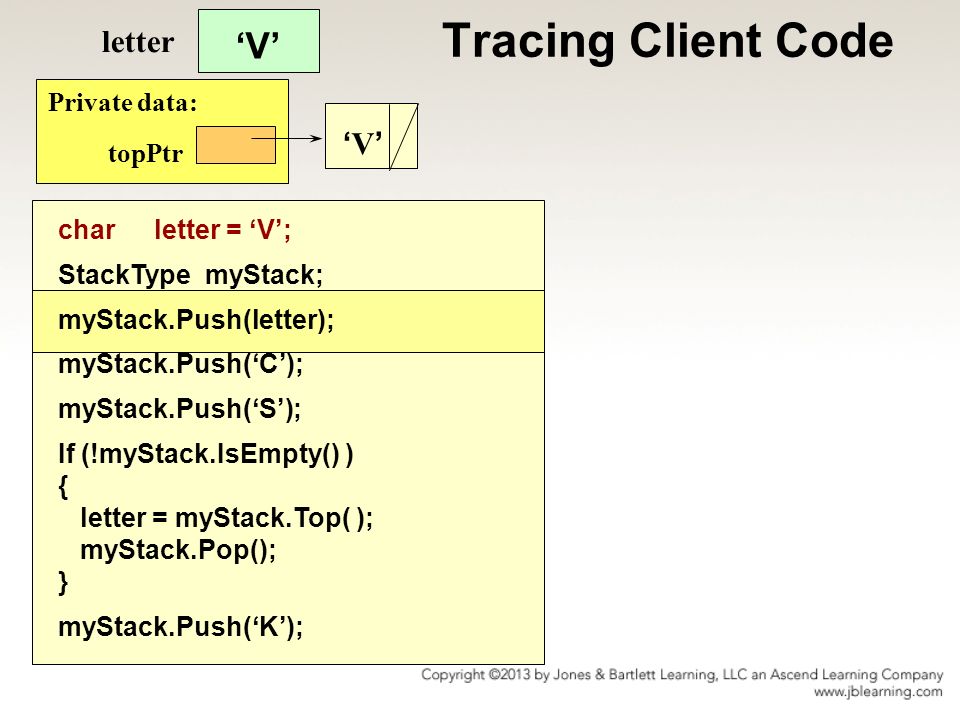 letter ‘V’

Tracing Client Code

Private data:

topPtr

‘V’

char letter = ‘V’;

StackType myStack;

myStack.Push(letter);

myStack.Push(‘C’);

myStack.Push(‘S’);

If (!myStack.IsEmpty() )
{
letter = myStack.Top( );
myStack.Pop();
}

myStack.Push(‘K’);

Copyright ©2013 by Jones & Bartlett Learning, LLC an Ascend Learning Company
www.jblearning.com